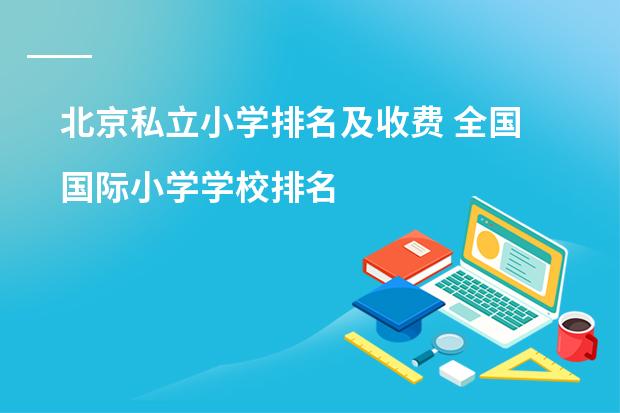 北京私立小学排名及收费 全国国际小学学校排名